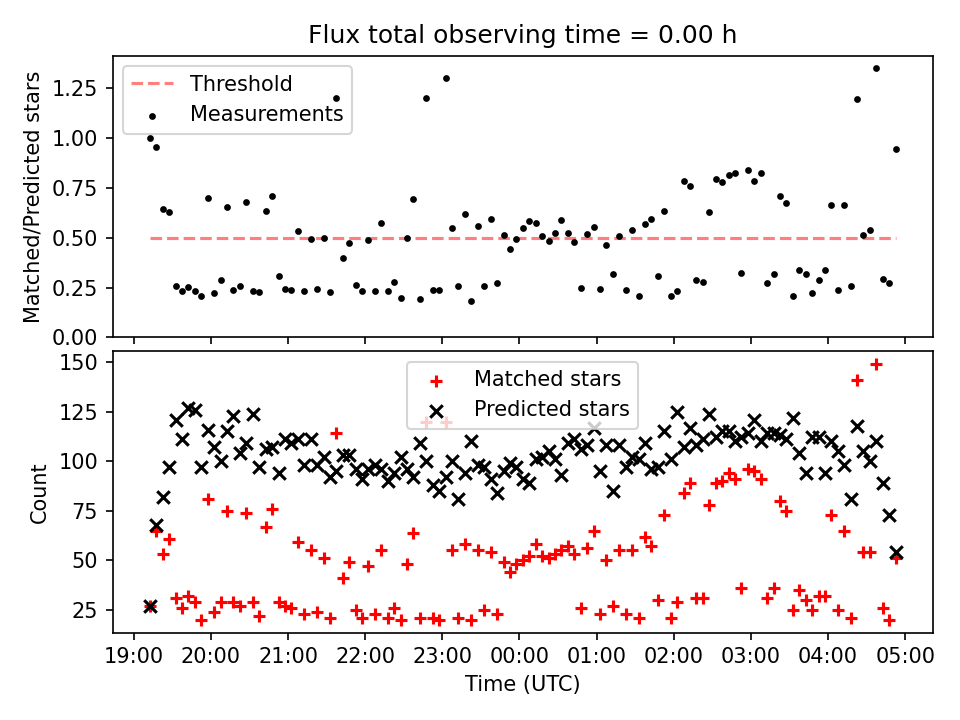 Flux total observing time = 0.00 h

Threshold
Measurements

Matched/Predicted stars

1.25
1.00
0.75
0.50
0.25
0.00

Matched stars
Predicted stars

Count

150
125
100
75
50
25

19:00 20:00 21:00 22:00 23:00 00:00 01:00 02:00 03:00 04:00 05:00

Time (UTC)